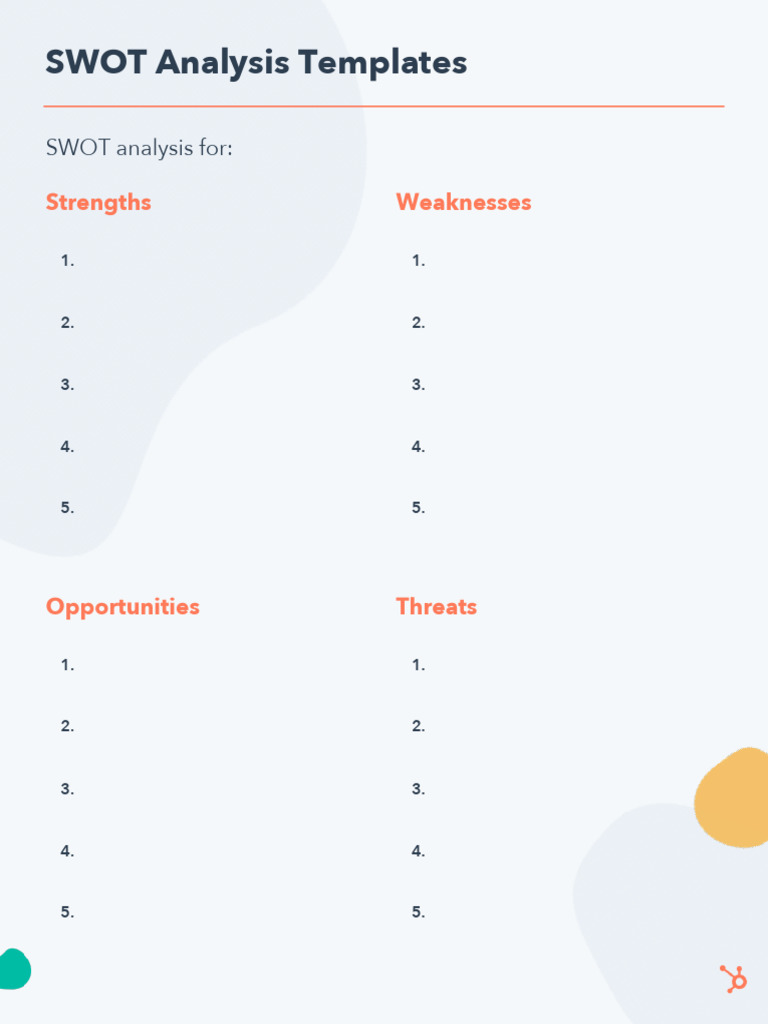 SWOT Analysis Templates

SWOT analysis for:

Strengths

1.

2.

3.

4.

5.

Weaknesses

1.

2.

3.

4.

5.

Opportunities

1.

2.

3.

4.

5.

Threats

1.

2.

3.

4.

5.